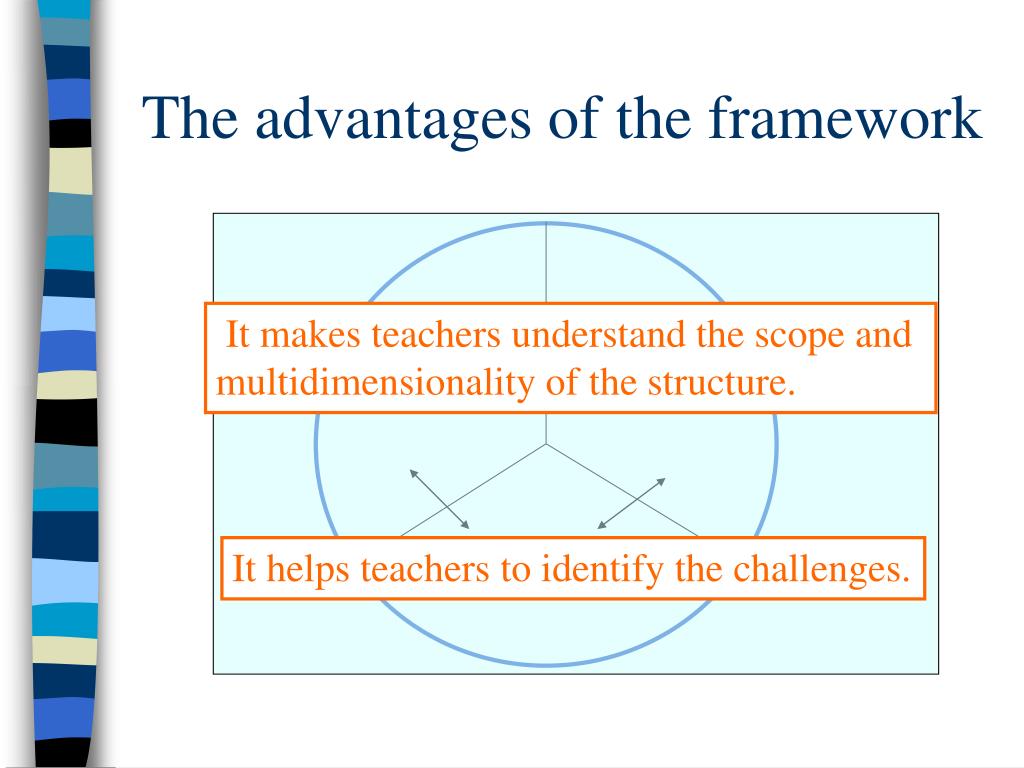 The advantages of the framework

It makes teachers understand the scope and multidimensionality of the structure.

It helps teachers to identify the challenges.